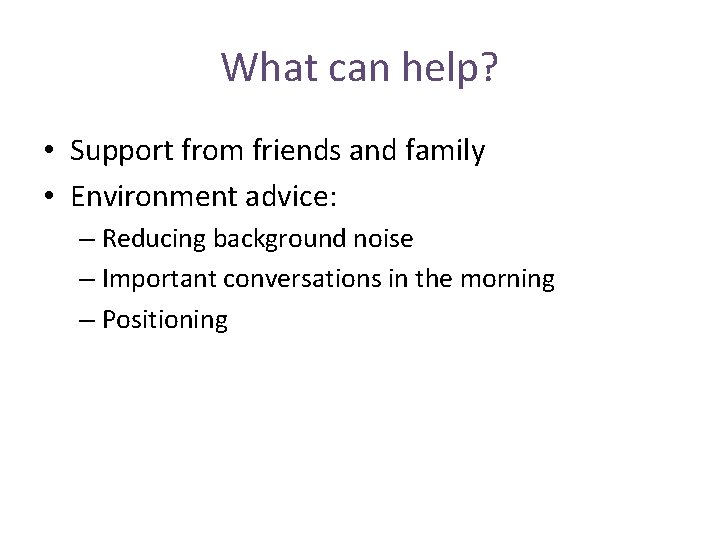 What can help?

• Support from friends and family
• Environment advice:
  – Reducing background noise
  – Important conversations in the morning
  – Positioning